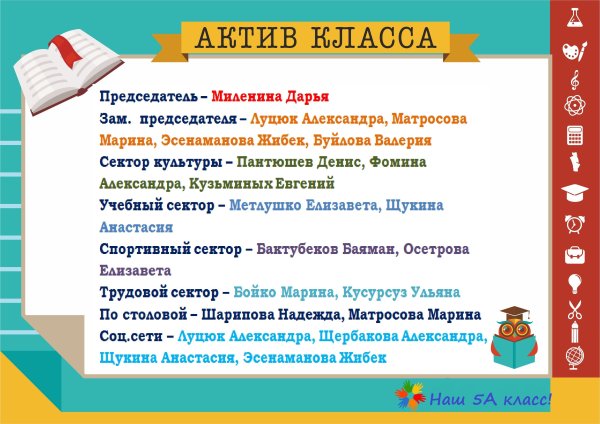 АКТИВ КЛАССА

Председатель – Миленина Дарья
Зам. председателя – Луцюк Александра, Матросова Марина, Эсенаманова Жибек, Буйлова Валерия
Сектор культуры – Пантюшев Денис, Фомина Александра, Кузьминых Евгений
Учебный сектор – Метлушко Елизавета, Щукина Анастасия
Спортивный сектор – Бактубеков Баяман, Осетрова Елизавета
Трудовой сектор – Бойко Марина, Кусурсуз Ульяна
По столовой – Шарипова Надежда, Матросова Марина
Соц.сети – Луцюк Александра, Щербакова Александра, Щукина Анастасия, Эсенаманова Жибек

Наш 5А класс!